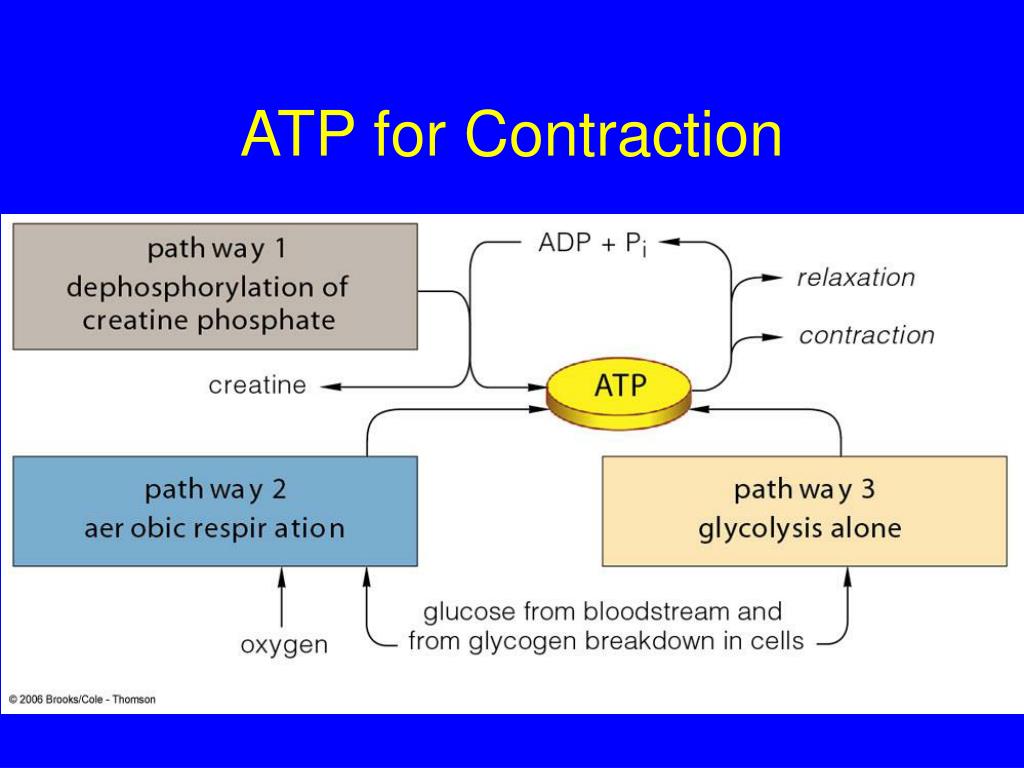 ATP for Contraction

path way 1
dephosphorylation of creatine phosphate

ADP + $P_i$

relaxation

contraction

creatine

ATP

path way 2
aer obic respir ation

path way 3
glycolysis alone

oxygen

glucose from bloodstream and from glycogen breakdown in cells

© 2006 Brooks/Cole - Thomson